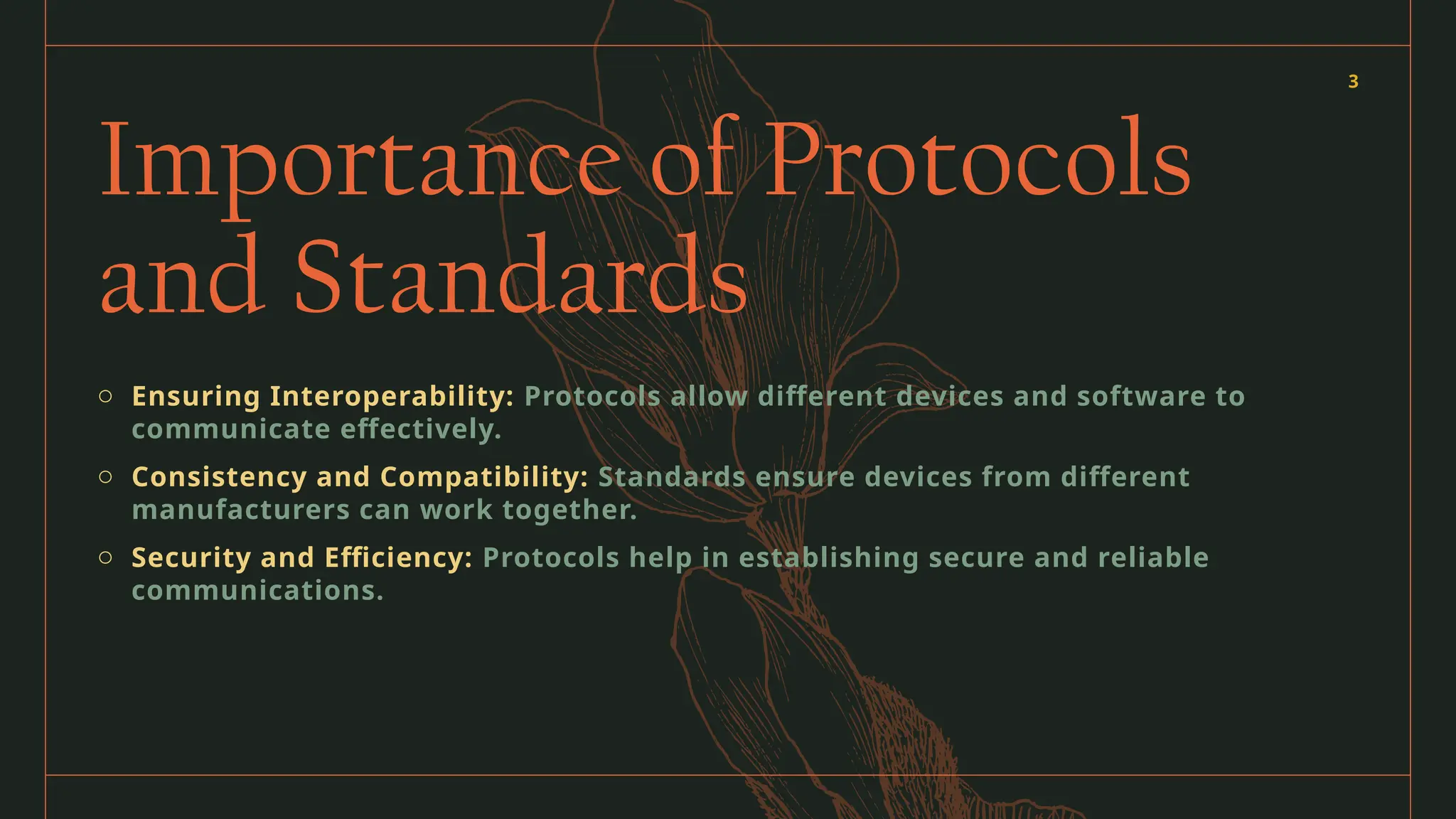 3

Importance of Protocols and Standards

○ Ensuring Interoperability: Protocols allow different devices and software to communicate effectively.

○ Consistency and Compatibility: Standards ensure devices from different manufacturers can work together.

○ Security and Efficiency: Protocols help in establishing secure and reliable communications.